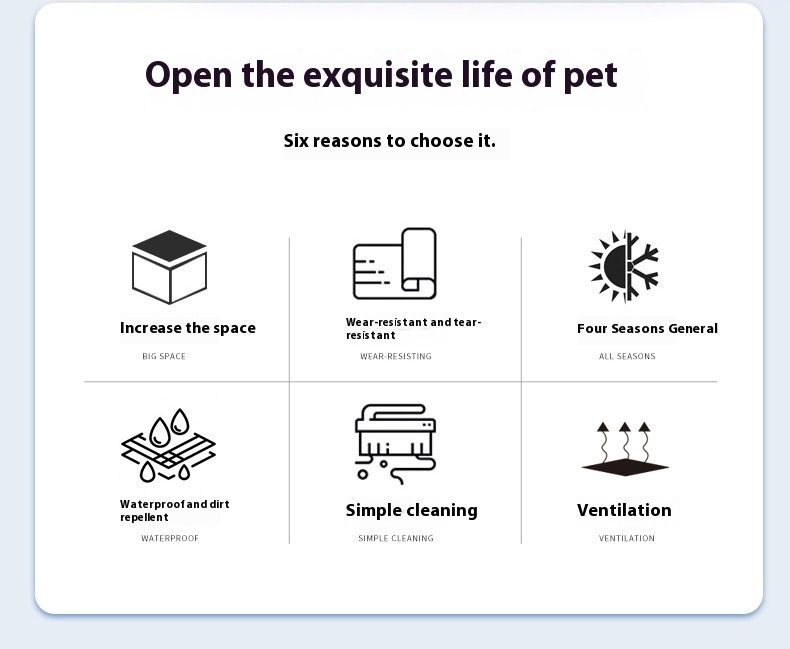 Open the exquisite life of pet

Six reasons to choose it.

Increase the space

BIG SPACE

Wear-resistant and tear-resistant

WEAR-RESISTING

Four Seasons General

ALL SEASONS

Waterproof and dirt repellent

WATERPROOF

Simple cleaning

SIMPLE CLEANING

Ventilation

VENTILATION